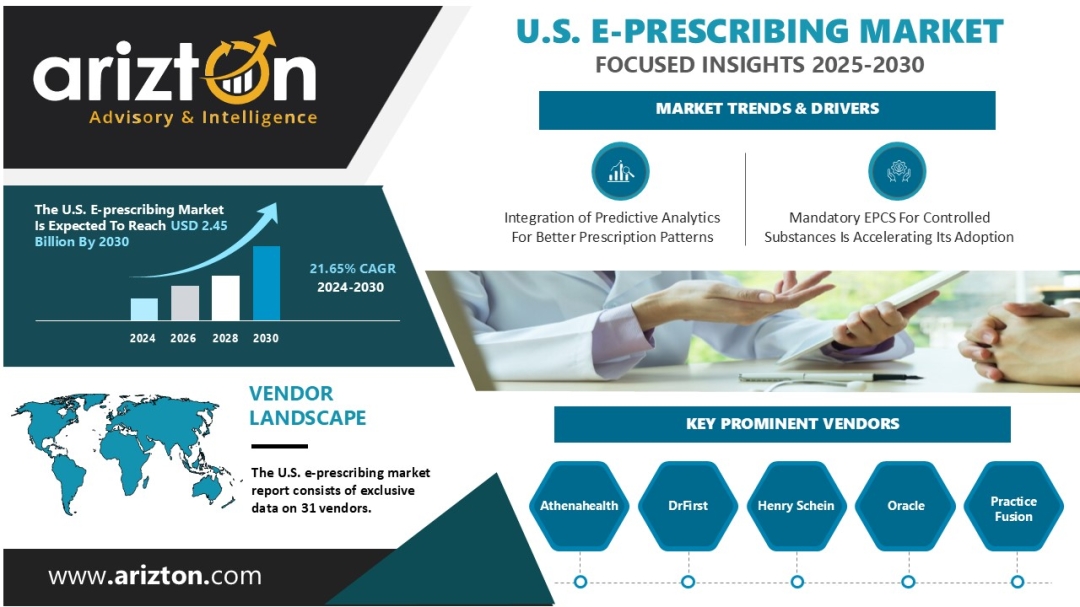 arizton
Advisory & Intelligence

U.S. E-PRESCRIBING MARKET
FOCUSED INSIGHTS 2025-2030

MARKET TRENDS & DRIVERS

Integration of Predictive Analytics For Better Prescription Patterns

Mandatory EPCS For Controlled Substances Is Accelerating Its Adoption

The U.S. E-prescribing Market Is Expected To Reach USD 2.45 Billion By 2030

21.65% CAGR
2024-2030

2024 2026 2028 2030

VENDOR LANDSCAPE

The U.S. e-prescribing market report consists of exclusive data on 31 vendors.

KEY PROMINENT VENDORS

Athenahealth
DrFirst
Henry Schein
Oracle
Practice Fusion

www.arizton.com